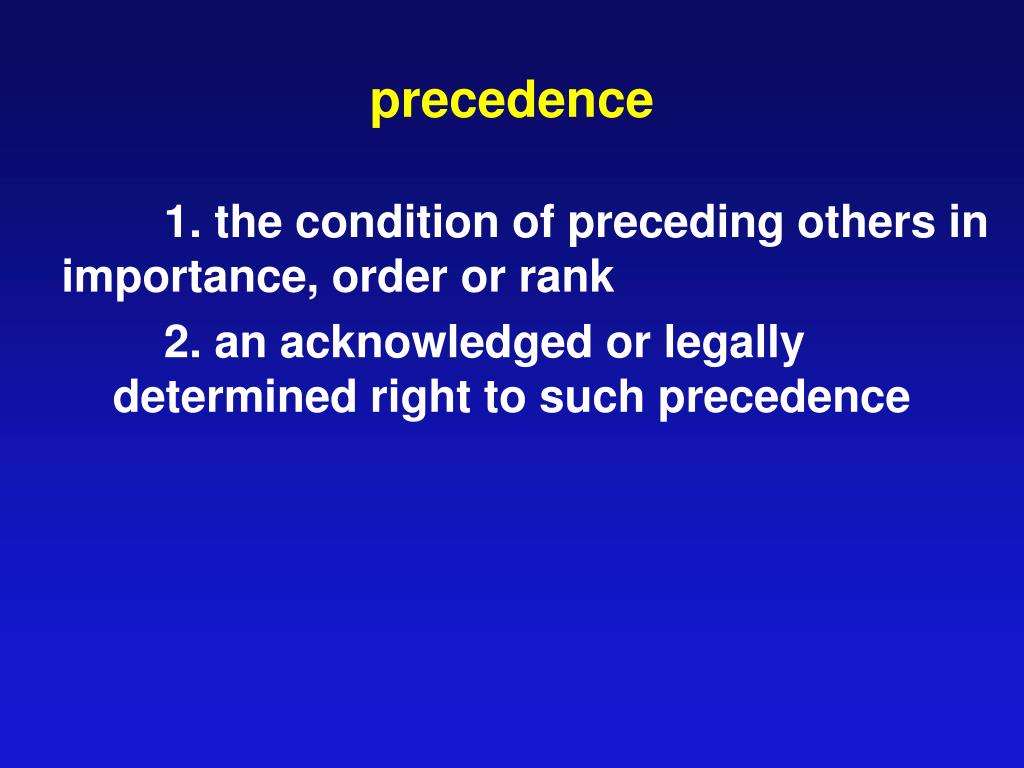 precedence

1. the condition of preceding others in importance, order or rank

2. an acknowledged or legally determined right to such precedence